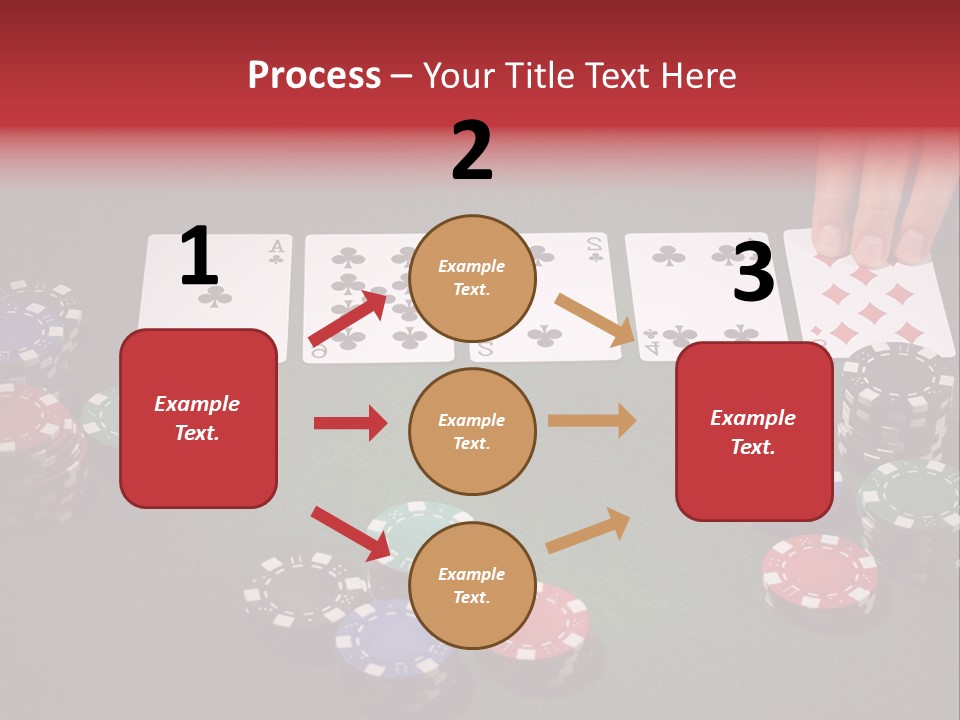 Process – Your Title Text Here

1

2

3

Example Text.

Example Text.

Example Text.

Example Text.

Example Text.